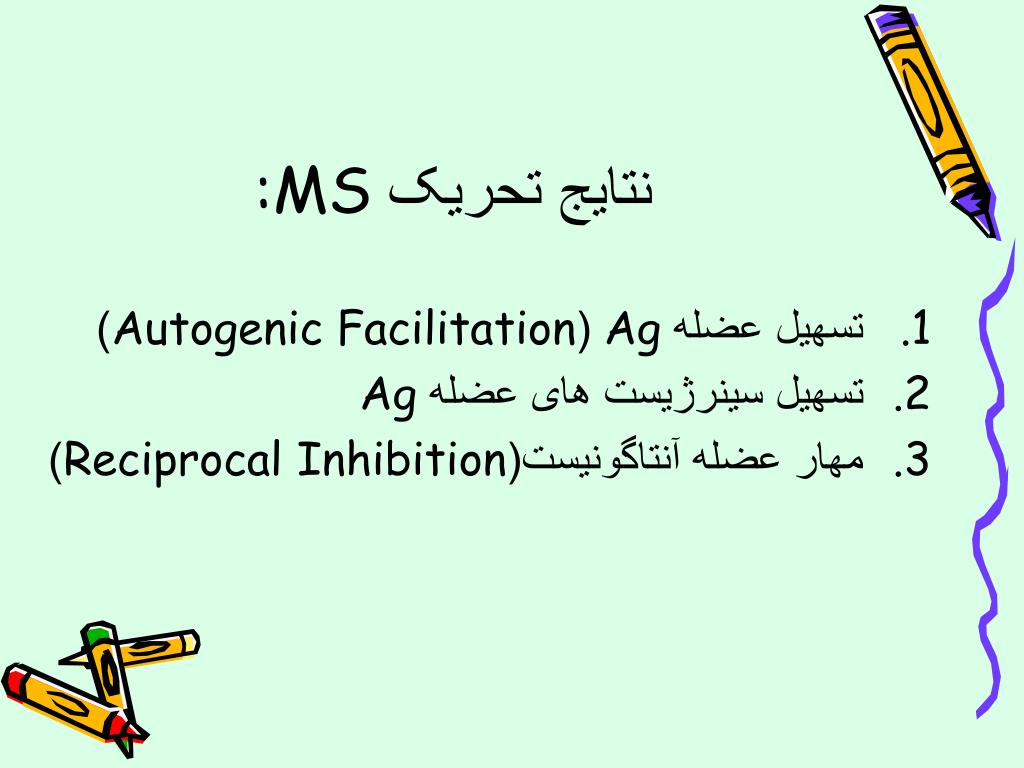 نتایج تحریک MS:

1. تسهیل عضله Ag (Autogenic Facilitation)
2. تسهیل سینرژیست های عضله Ag
3. مهار عضله آنتاگونیست(Reciprocal Inhibition)